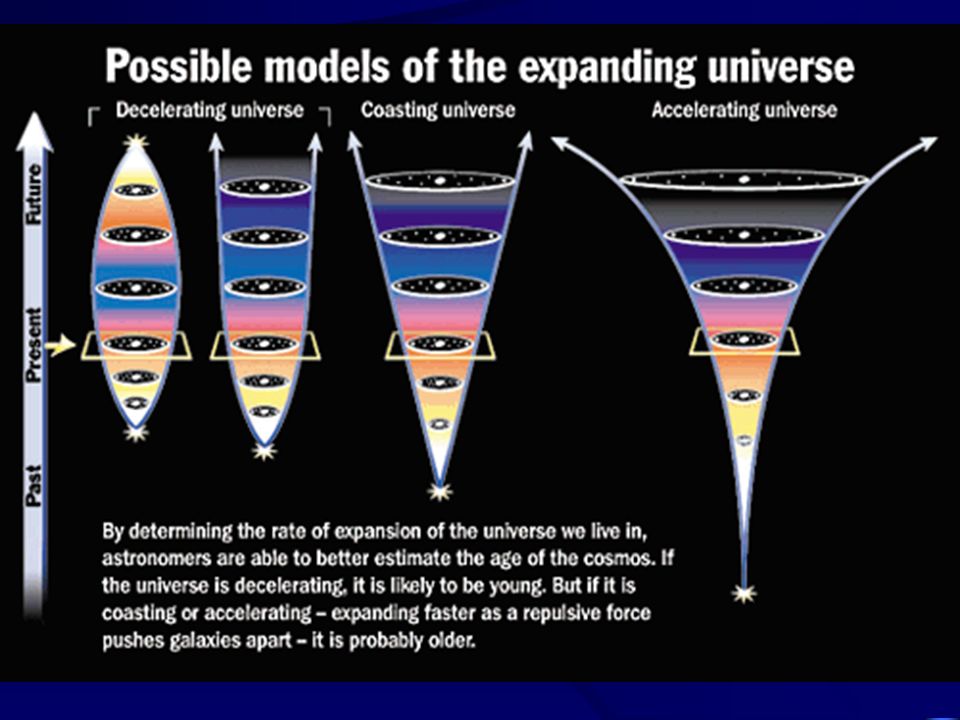 Possible models of the expanding universe

Decelerating universe

Coasting universe

Accelerating universe

Future

Present

Past

By determining the rate of expansion of the universe we live in, astronomers are able to better estimate the age of the cosmos. If the universe is decelerating, it is likely to be young. But if it is coasting or accelerating – expanding faster as a repulsive force pushes galaxies apart – it is probably older.